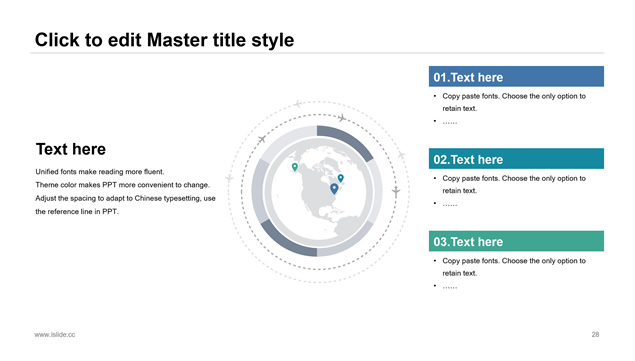 Click to edit Master title style

Text here

Unified fonts make reading more fluent.
Theme color makes PPT more convenient to change.
Adjust the spacing to adapt to Chinese typesetting, use the reference line in PPT.

01.Text here

• Copy paste fonts. Choose the only option to retain text.
• ……

02.Text here

• Copy paste fonts. Choose the only option to retain text.
• ……

03.Text here

• Copy paste fonts. Choose the only option to retain text.
• ……

www.islide.cc

28